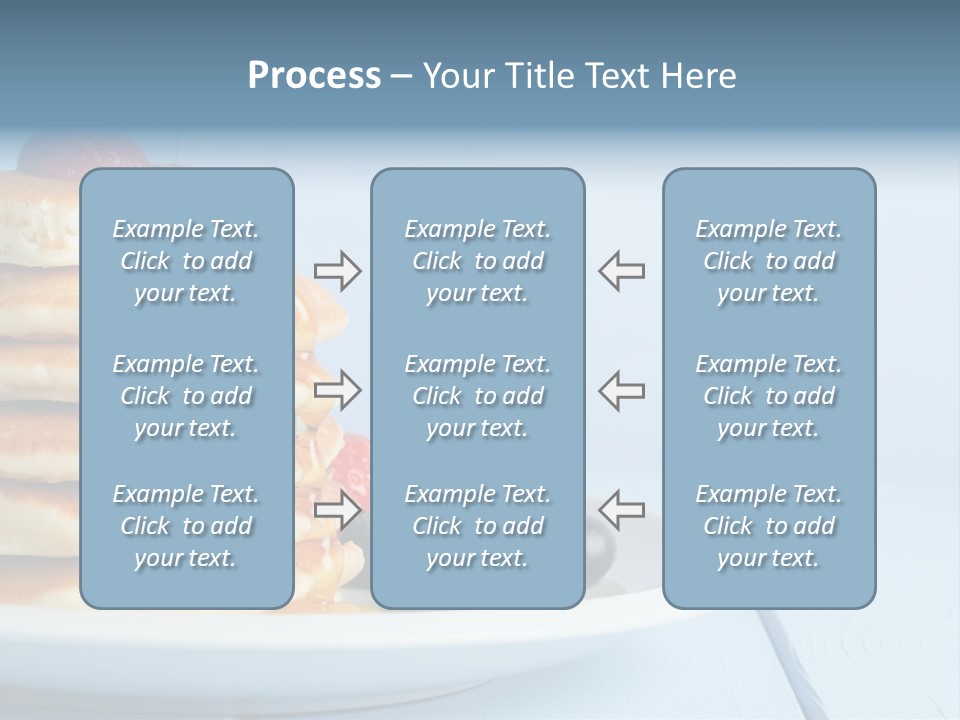 Process – Your Title Text Here

Example Text. Click to add your text.

Example Text. Click to add your text.

Example Text. Click to add your text.

Example Text. Click to add your text.

Example Text. Click to add your text.

Example Text. Click to add your text.

Example Text. Click to add your text.

Example Text. Click to add your text.

Example Text. Click to add your text.